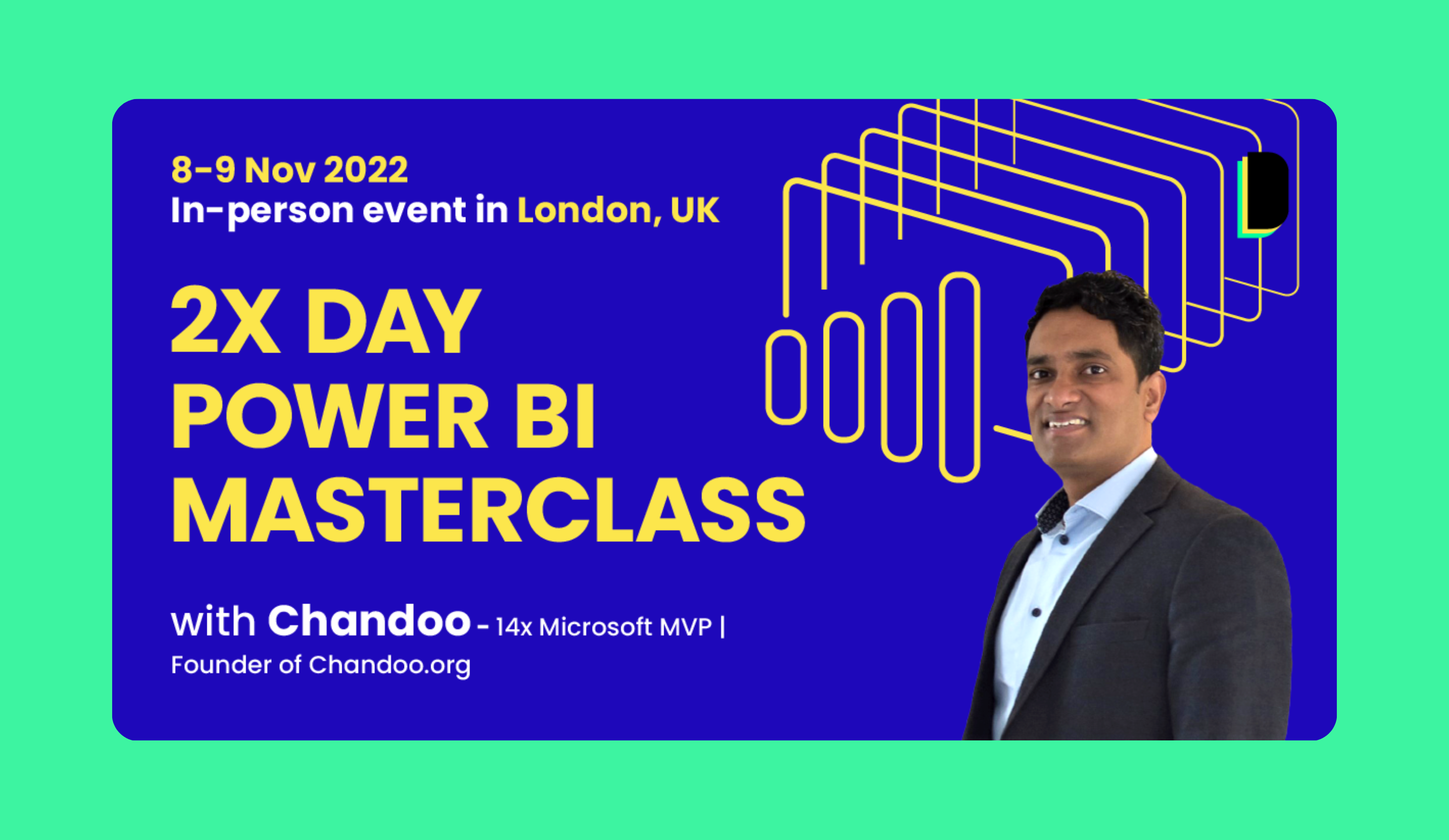 8-9 Nov 2022
In-person event in London, UK

2X DAY POWER BI MASTERCLASS

with Chandoo - 14x Microsoft MVP | Founder of Chandoo.org